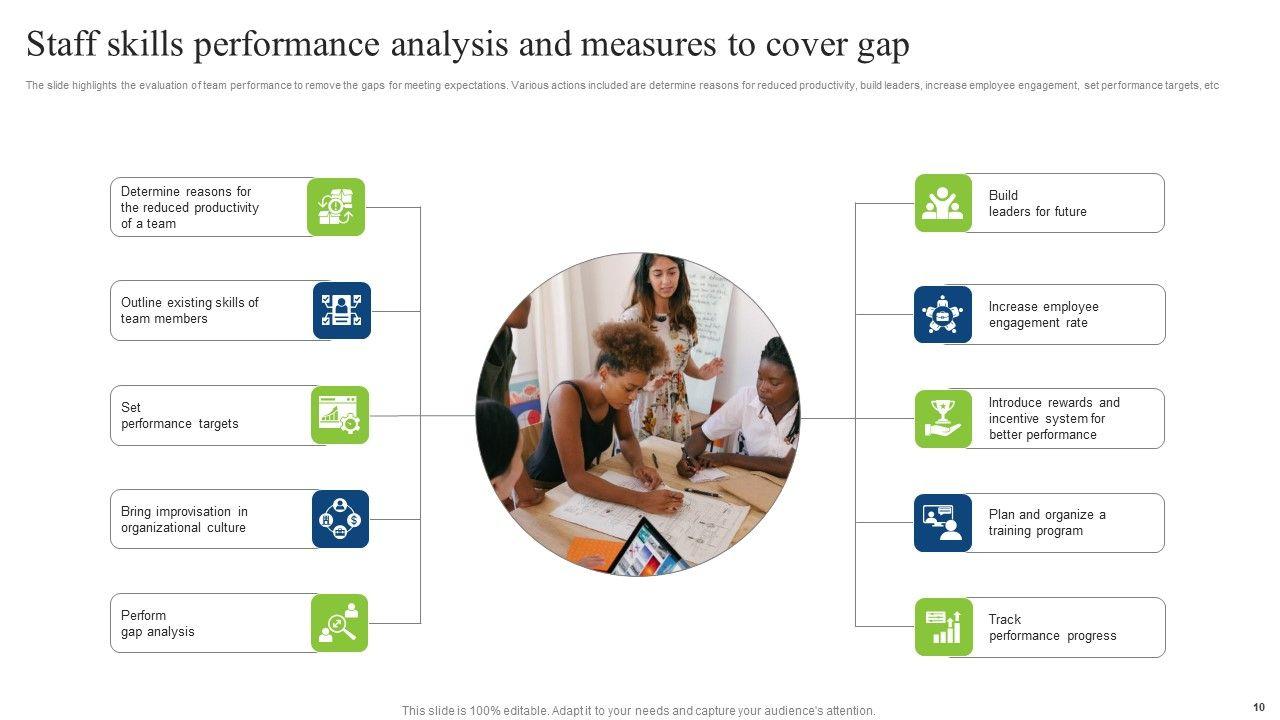 Staff skills performance analysis and measures to cover gap

The slide highlights the evaluation of team performance to remove the gaps for meeting expectations. Various actions included are determine reasons for reduced productivity, build leaders, increase employee engagement, set performance targets, etc

Determine reasons for the reduced productivity of a team

Outline existing skills of team members

Set performance targets

Bring improvisation in organizational culture

Perform gap analysis

Build leaders for future

Increase employee engagement rate

Introduce rewards and incentive system for better performance

Plan and organize a training program

Track performance progress

This slide is 100% editable. Adapt it to your needs and capture your audience's attention.

10